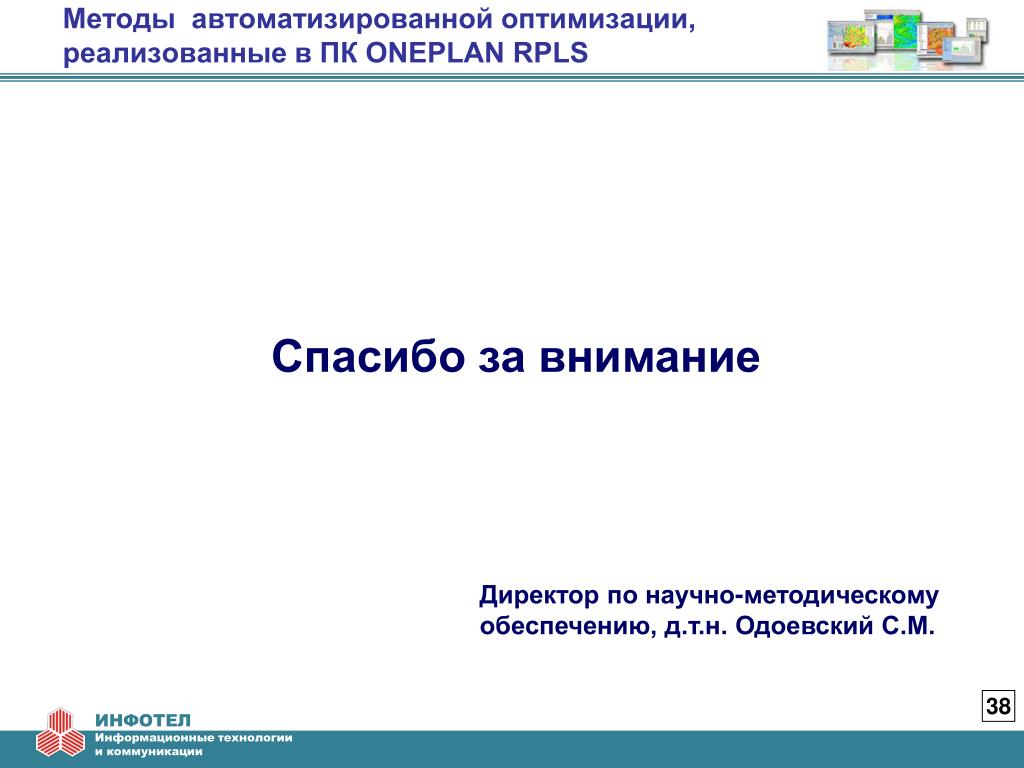 Методы автоматизированной оптимизации, реализованные в ПК ONEPLAN RPLS

Спасибо за внимание

Директор по научно-методическому обеспечению, д.т.н. Одоевский С.М.

38

ИНФОТЕЛ
Информационные технологии и коммуникации